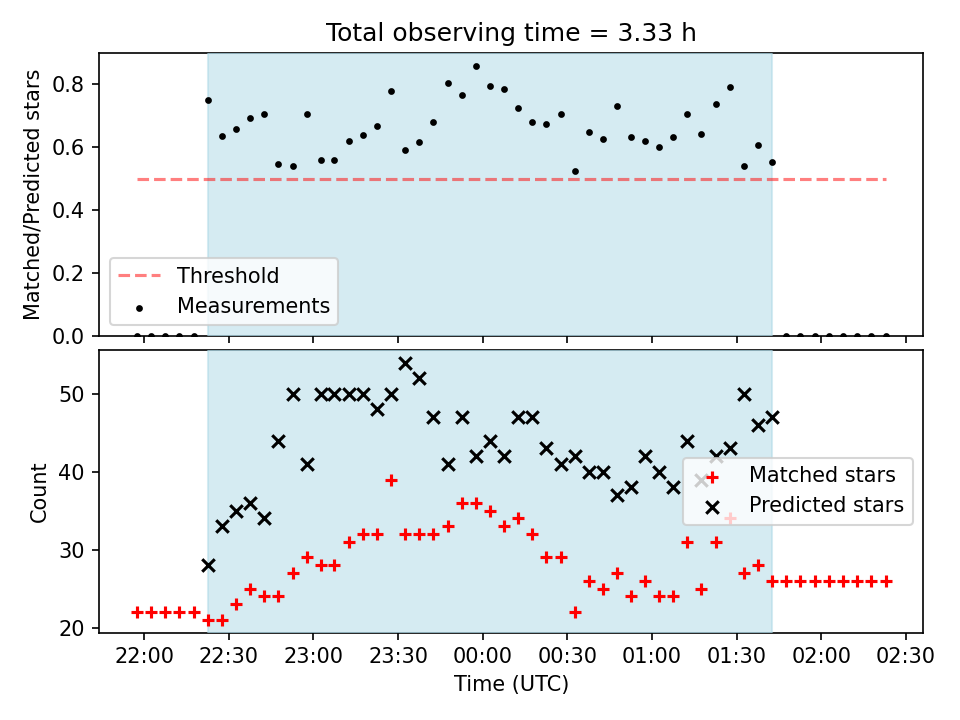 Total observing time = 3.33 h

Matched/Predicted stars

0.8
0.6
0.4
0.2
0.0

Threshold
Measurements

Count

50
40
30
20

Matched stars
Predicted stars

22:00 22:30 23:00 23:30 00:00 00:30 01:00 01:30 02:00 02:30

Time (UTC)